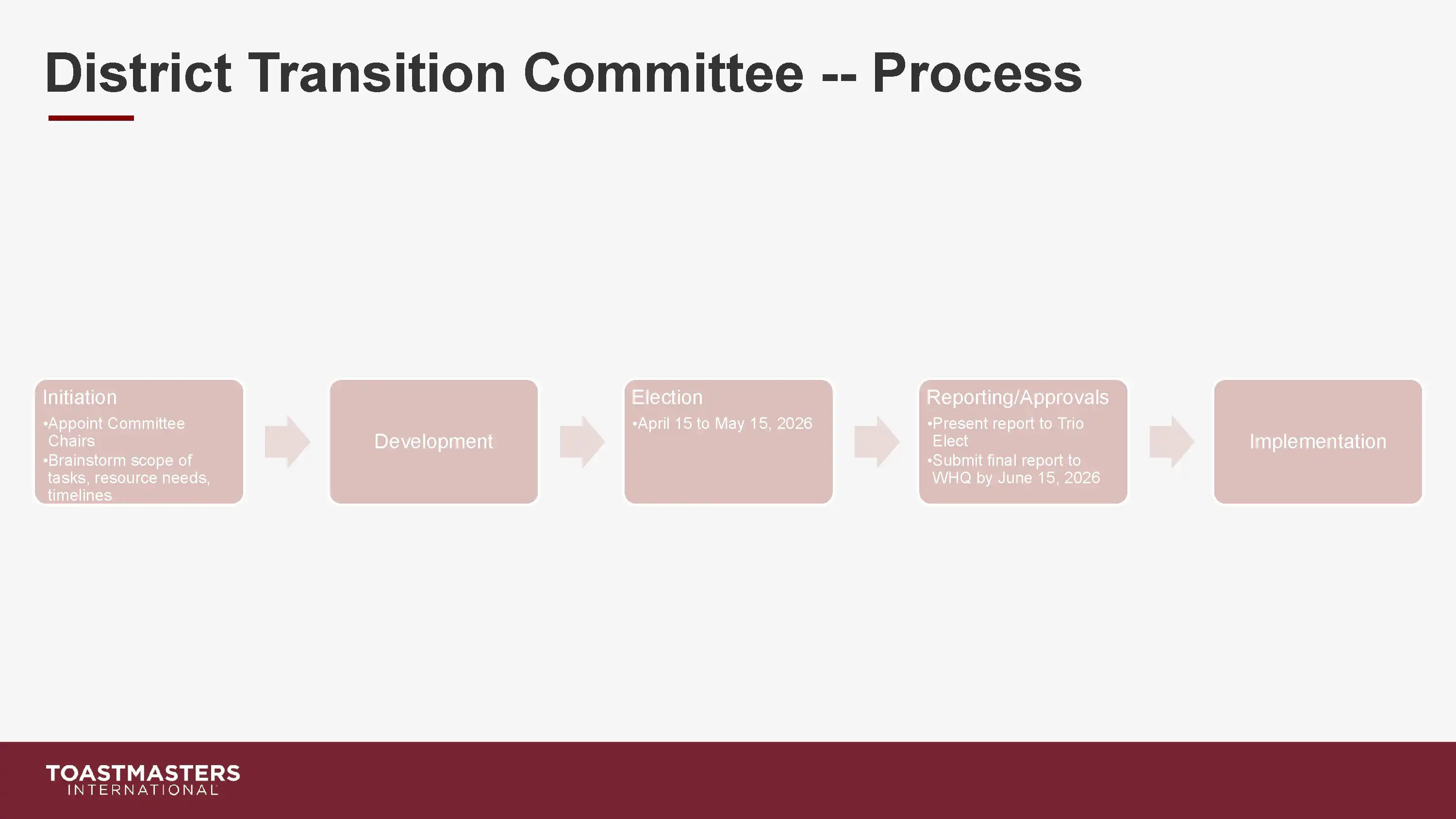 District Transition Committee -- Process

Initiation
•Appoint Committee Chairs
•Brainstorm scope of tasks, resource needs, timelines

Development

Election
•April 15 to May 15, 2026

Reporting/Approvals
•Present report to Trio Elect
•Submit final report to WHQ by June 15, 2026

Implementation

TOASTMASTERS
INTERNATIONAL